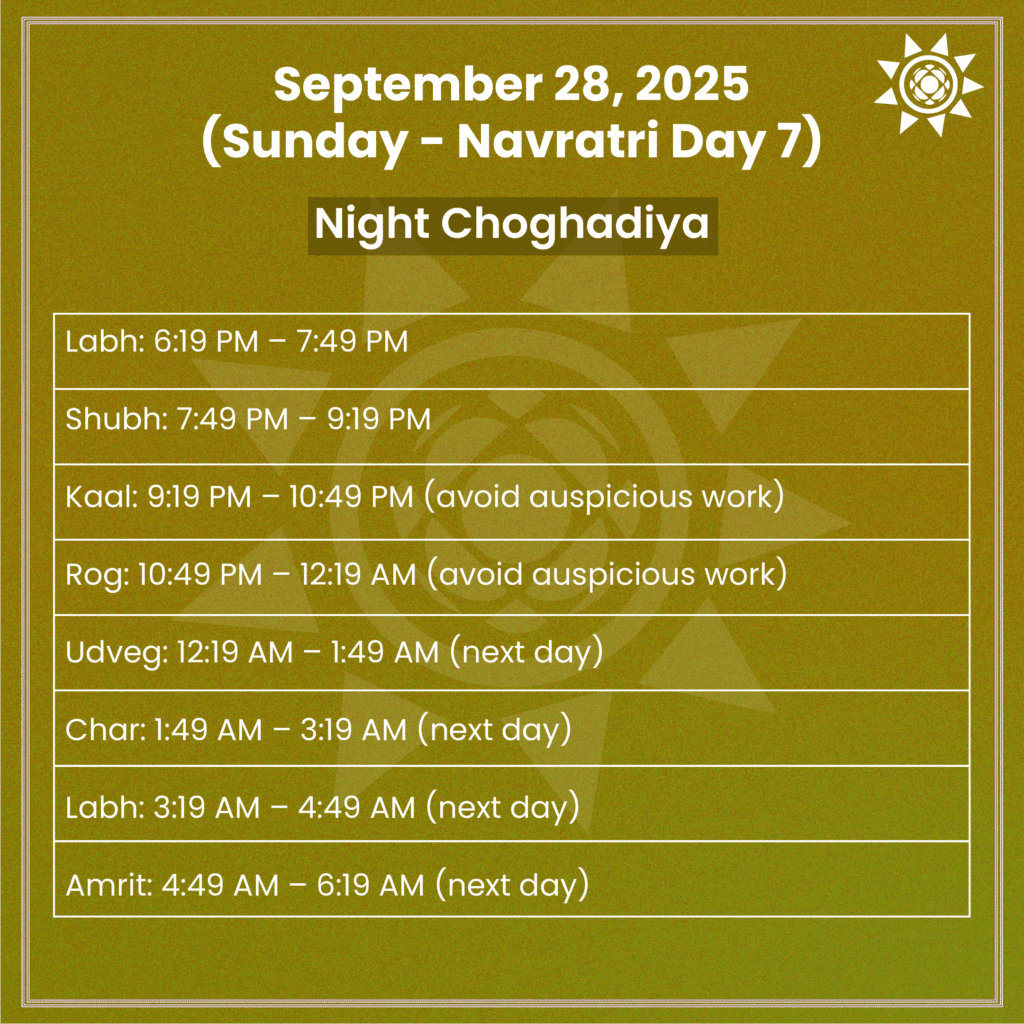 September 28, 2025
(Sunday - Navratri Day 7)

Night Choghadiya

| Labh: 6:19 PM – 7:49 PM |
|---|
| Shubh: 7:49 PM – 9:19 PM |
| Kaal: 9:19 PM – 10:49 PM (avoid auspicious work) |
| Rog: 10:49 PM – 12:19 AM (avoid auspicious work) |
| Udveg: 12:19 AM – 1:49 AM (next day) |
| Char: 1:49 AM – 3:19 AM (next day) |
| Labh: 3:19 AM – 4:49 AM (next day) |
| Amrit: 4:49 AM – 6:19 AM (next day) |